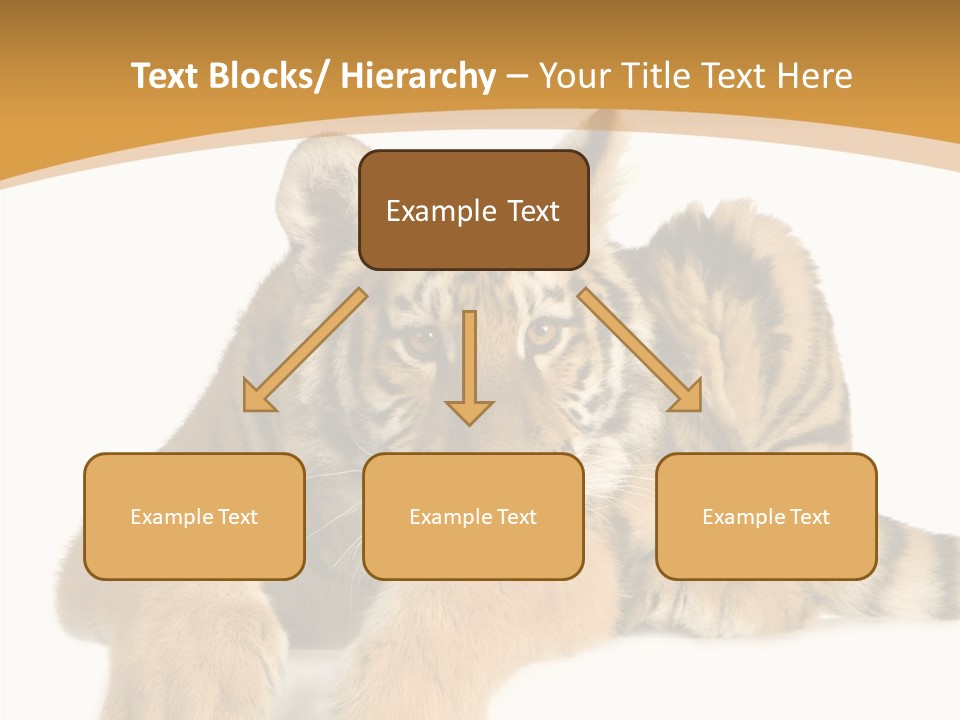 Text Blocks/ Hierarchy – Your Title Text Here

Example Text

Example Text

Example Text

Example Text